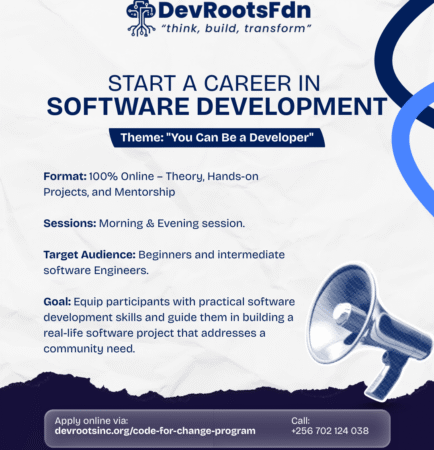 DevRootsFdn
"think, build, transform"

START A CAREER IN
SOFTWARE DEVELOPMENT

Theme: "You Can Be a Developer"

Format: 100% Online – Theory, Hands-on Projects, and Mentorship

Sessions: Morning & Evening session.

Target Audience: Beginners and intermediate software Engineers.

Goal: Equip participants with practical software development skills and guide them in building a real-life software project that addresses a community need.

Apply online via:
devrootsinc.org/code-for-change-program

Call:
+256 702 124 038